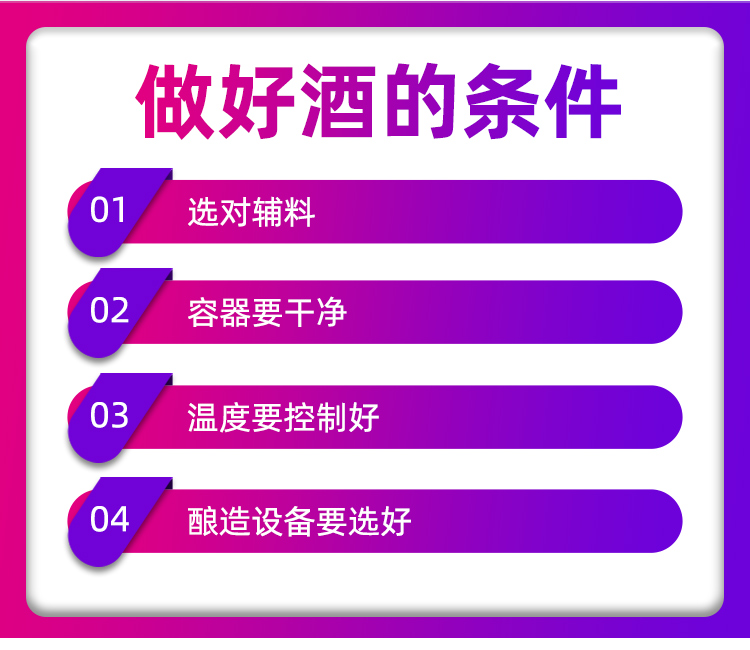 做好酒的条件

01 选对辅料

02 容器要干净

03 温度要控制好

04 酿造设备要选好